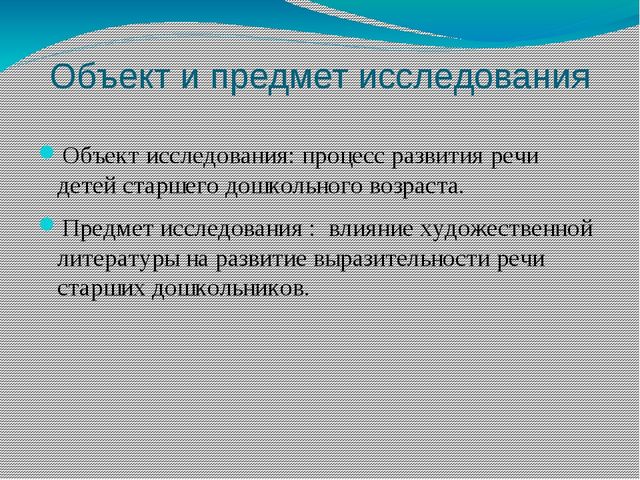 Объект и предмет исследования

Объект исследования: процесс развития речи детей старшего дошкольного возраста.

Предмет исследования : влияние художественной литературы на развитие выразительности речи старших дошкольников.